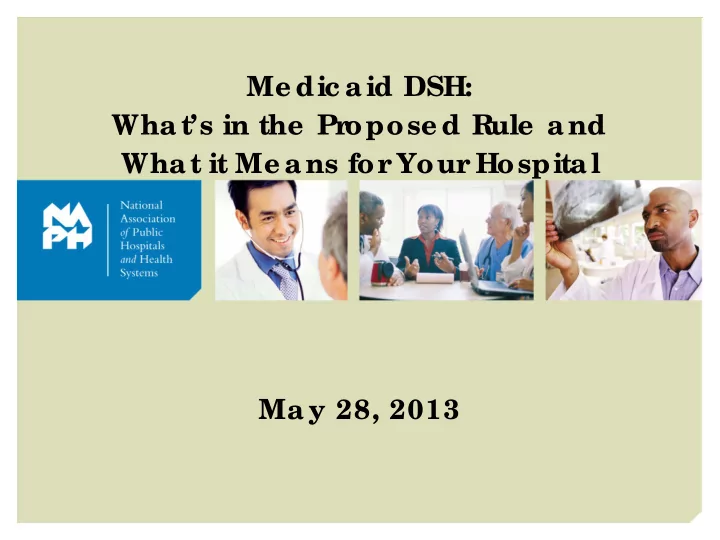 Medicaid DSH:
What's in the Proposed Rule and
What it Means for Your Hospital

NAPH

National Association of Public Hospitals and Health Systems

May 28, 2013